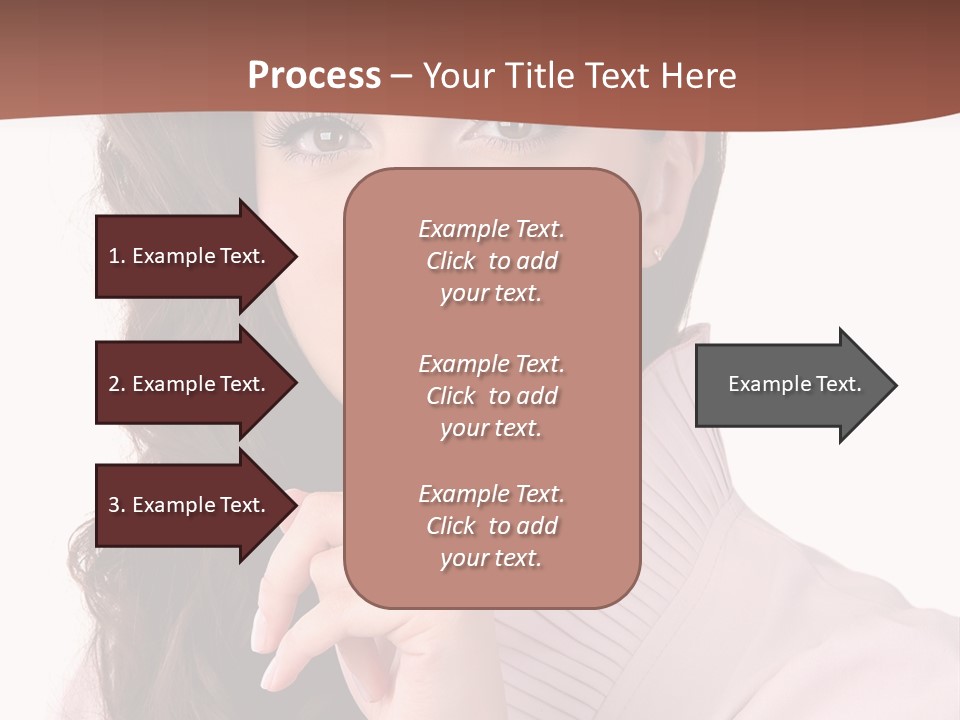 Process – Your Title Text Here

1. Example Text.

2. Example Text.

3. Example Text.

Example Text. Click to add your text.

Example Text. Click to add your text.

Example Text. Click to add your text.

Example Text.